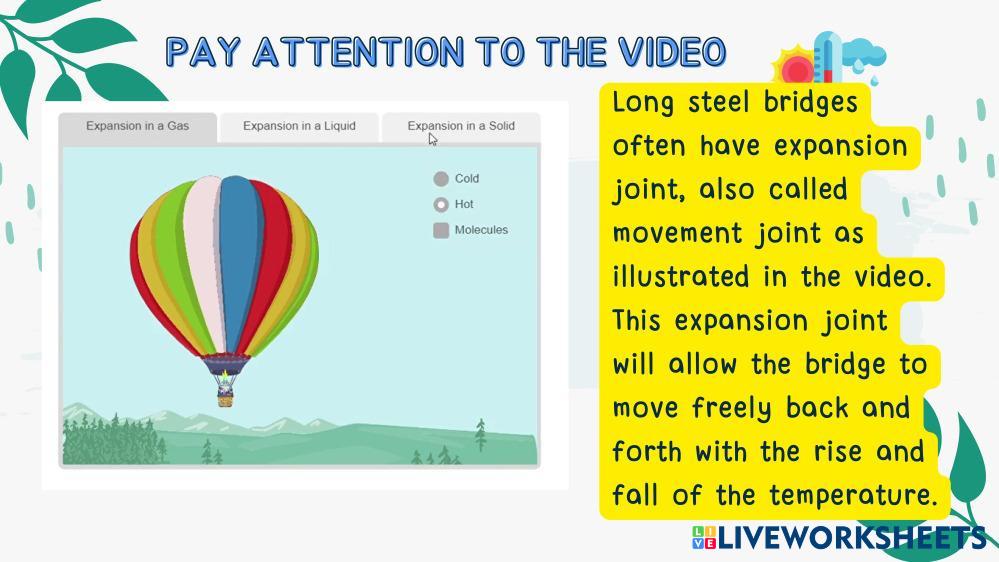 PAY ATTENTION TO THE VIDEO

Expansion in a Gas
Expansion in a Liquid
Expansion in a Solid

Cold
Hot
Molecules

Long steel bridges often have expansion joint, also called movement joint as illustrated in the video. This expansion joint will allow the bridge to move freely back and forth with the rise and fall of the temperature.

LIVEWORKSHEETS